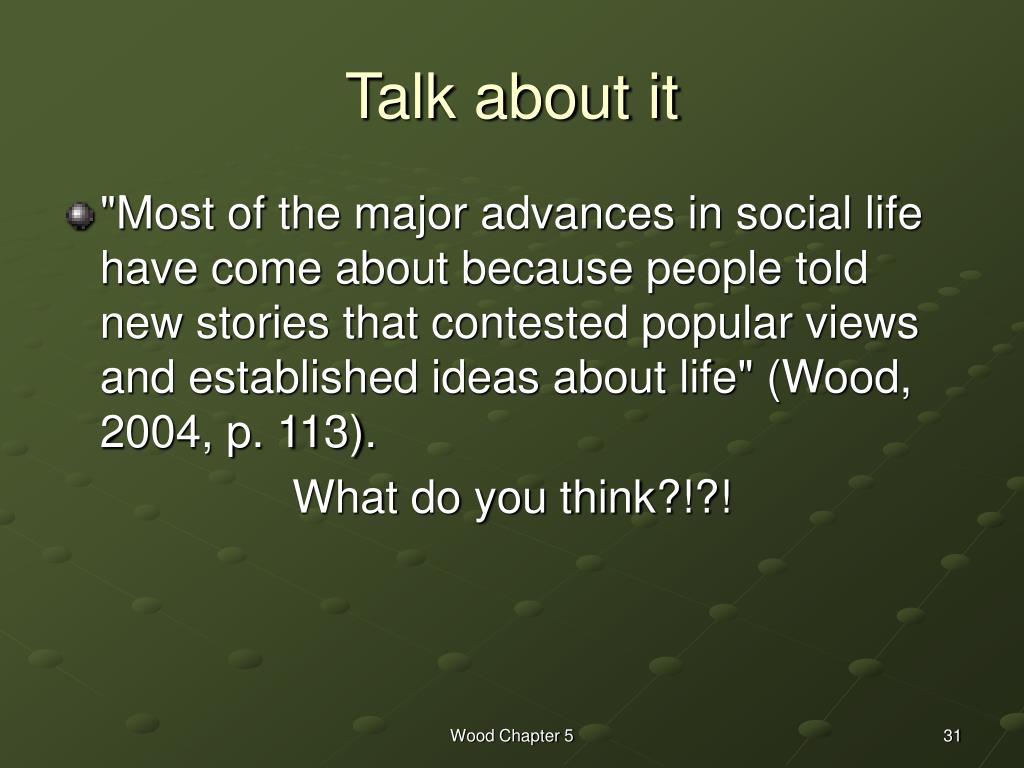 Talk about it

"Most of the major advances in social life have come about because people told new stories that contested popular views and established ideas about life" (Wood, 2004, p. 113).

What do you think?!?!

Wood Chapter 5

31